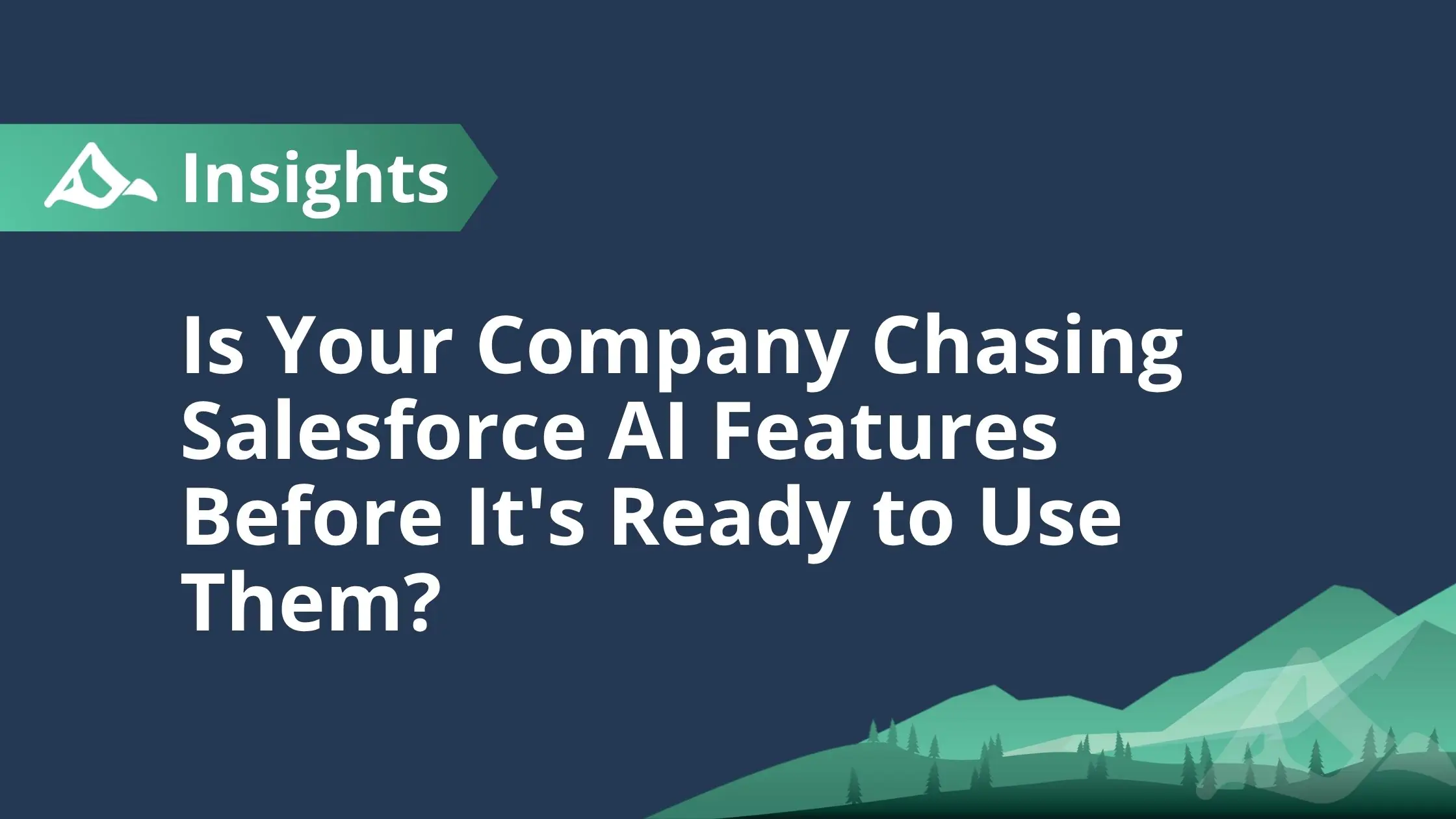 Insights

Is Your Company Chasing Salesforce AI Features Before It's Ready to Use Them?